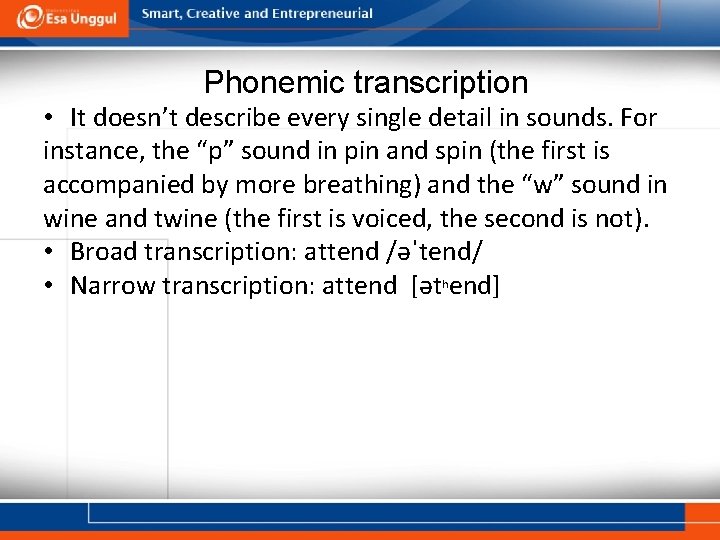 Esa Unggul

Smart, Creative and Entrepreneurial

Phonemic transcription

• It doesn’t describe every single detail in sounds. For instance, the “p” sound in pin and spin (the first is accompanied by more breathing) and the “w” sound in wine and twine (the first is voiced, the second is not).
• Broad transcription: attend /əˈtend/
• Narrow transcription: attend [ətʰend]